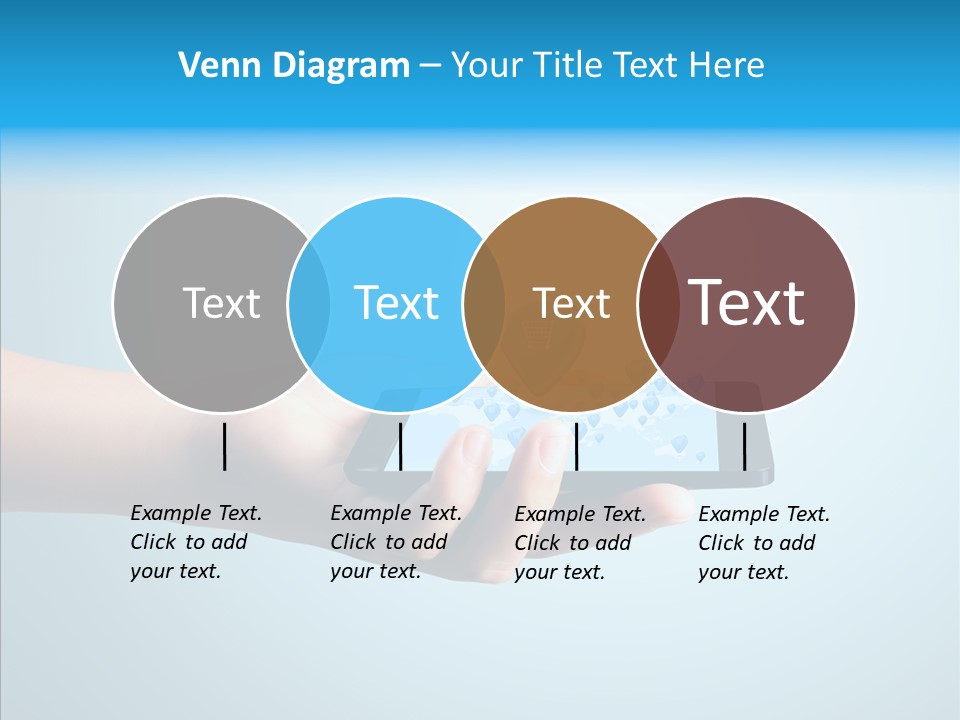 Venn Diagram – Your Title Text Here

Text

Text

Text

Text

Example Text. Click to add your text.

Example Text. Click to add your text.

Example Text. Click to add your text.

Example Text. Click to add your text.